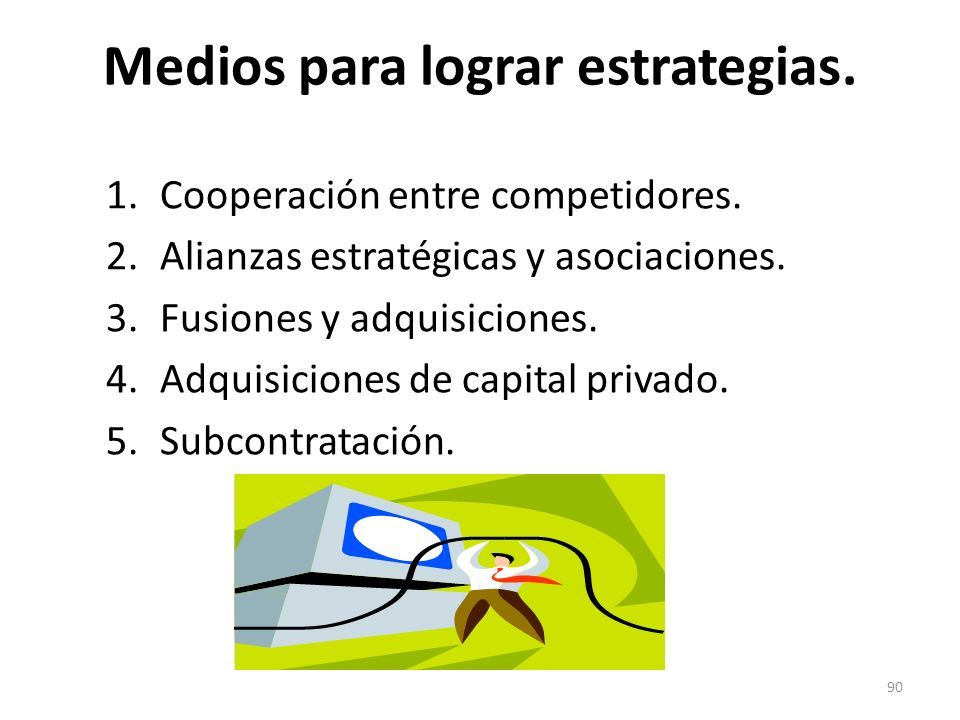 Medios para lograr estrategias.

1. Cooperación entre competidores.
2. Alianzas estratégicas y asociaciones.
3. Fusiones y adquisiciones.
4. Adquisiciones de capital privado.
5. Subcontratación.

90